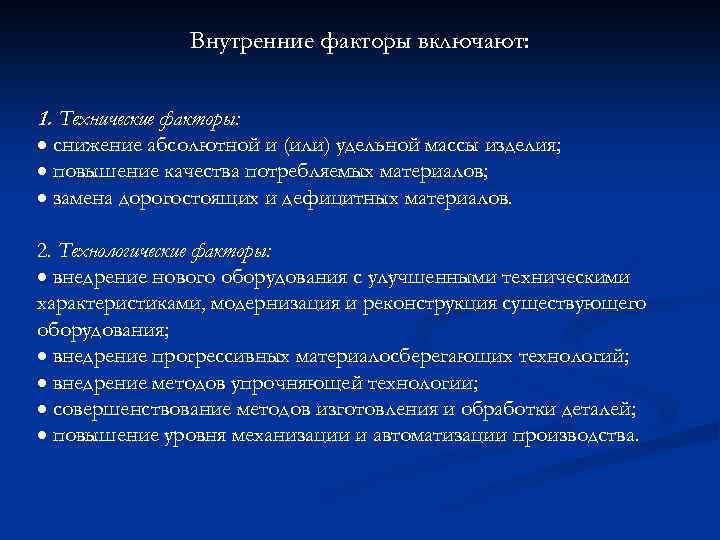 Внутренние факторы включают:

1. Технические факторы:
● снижение абсолютной и (или) удельной массы изделия;
● повышение качества потребляемых материалов;
● замена дорогостоящих и дефицитных материалов.

2. Технологические факторы:
● внедрение нового оборудования с улучшенными техническими характеристиками, модернизация и реконструкция существующего оборудования;
● внедрение прогрессивных материалосберегающих технологий;
● внедрение методов упрочняющей технологии;
● совершенствование методов изготовления и обработки деталей;
● повышение уровня механизации и автоматизации производства.